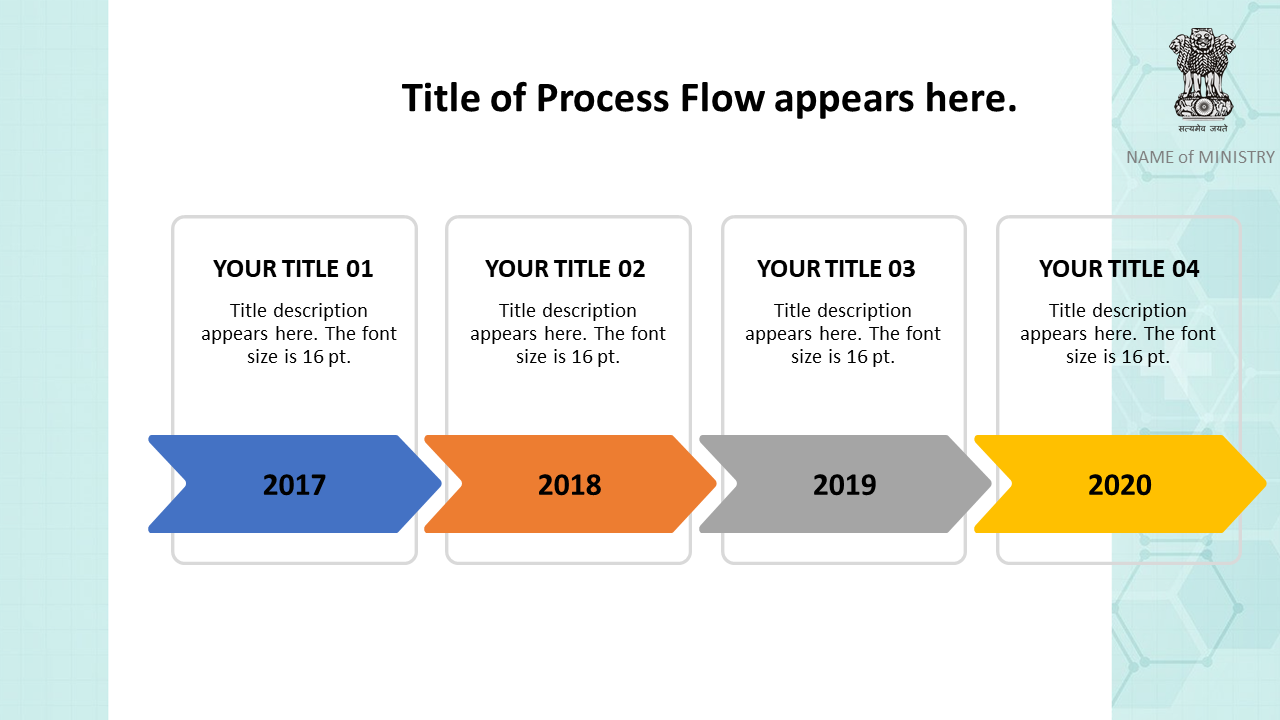 Title of Process Flow appears here.

सत्यमेव जयते

NAME of MINISTRY

YOUR TITLE 01

Title description appears here. The font size is 16 pt.

2017

YOUR TITLE 02

Title description appears here. The font size is 16 pt.

2018

YOUR TITLE 03

Title description appears here. The font size is 16 pt.

2019

YOUR TITLE 04

Title description appears here. The font size is 16 pt.

2020